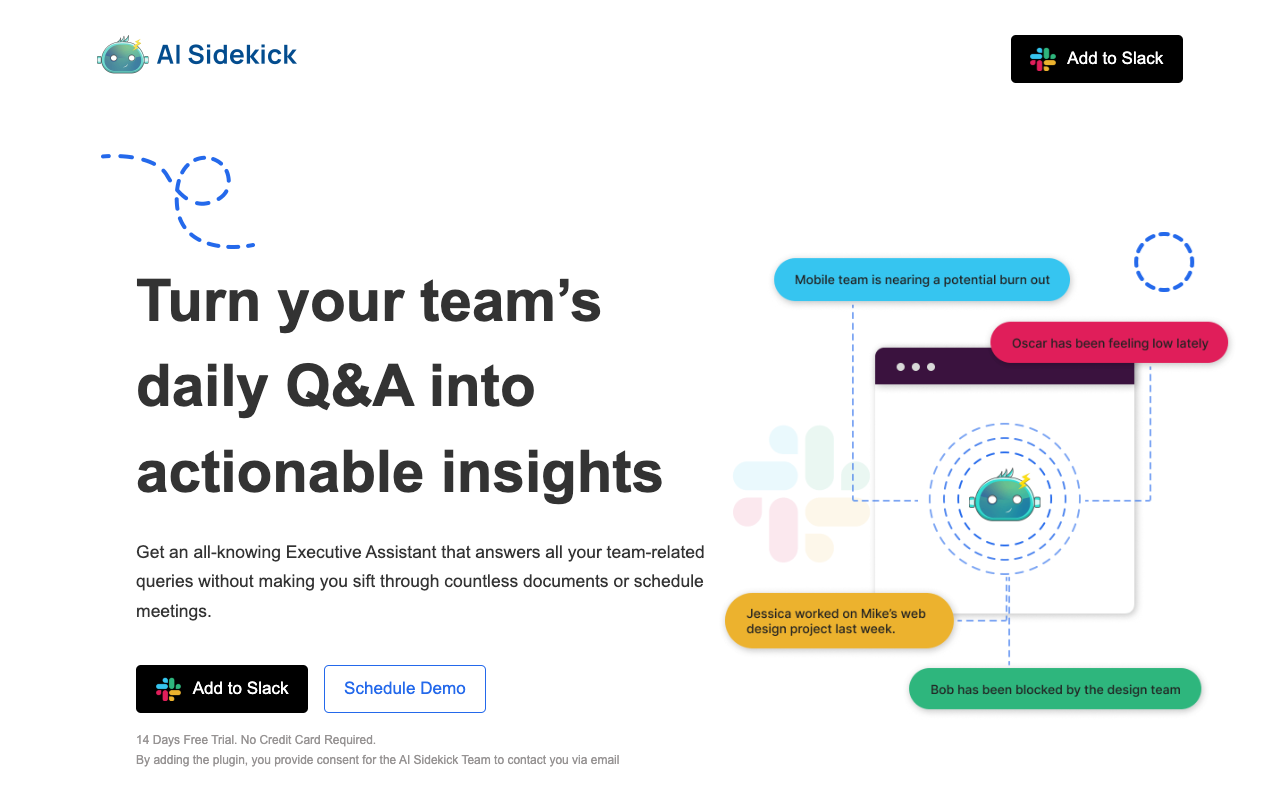 AI Sidekick

Add to Slack

Turn your team's daily Q&A into actionable insights

Get an all-knowing Executive Assistant that answers all your team-related queries without making you sift through countless documents or schedule meetings.

Add to Slack

Schedule Demo

14 Days Free Trial. No Credit Card Required.
By adding the plugin, you provide consent for the AI Sidekick Team to contact you via email

Mobile team is nearing a potential burn out

Oscar has been feeling low lately

Jessica worked on Mike's web design project last week.

Bob has been blocked by the design team